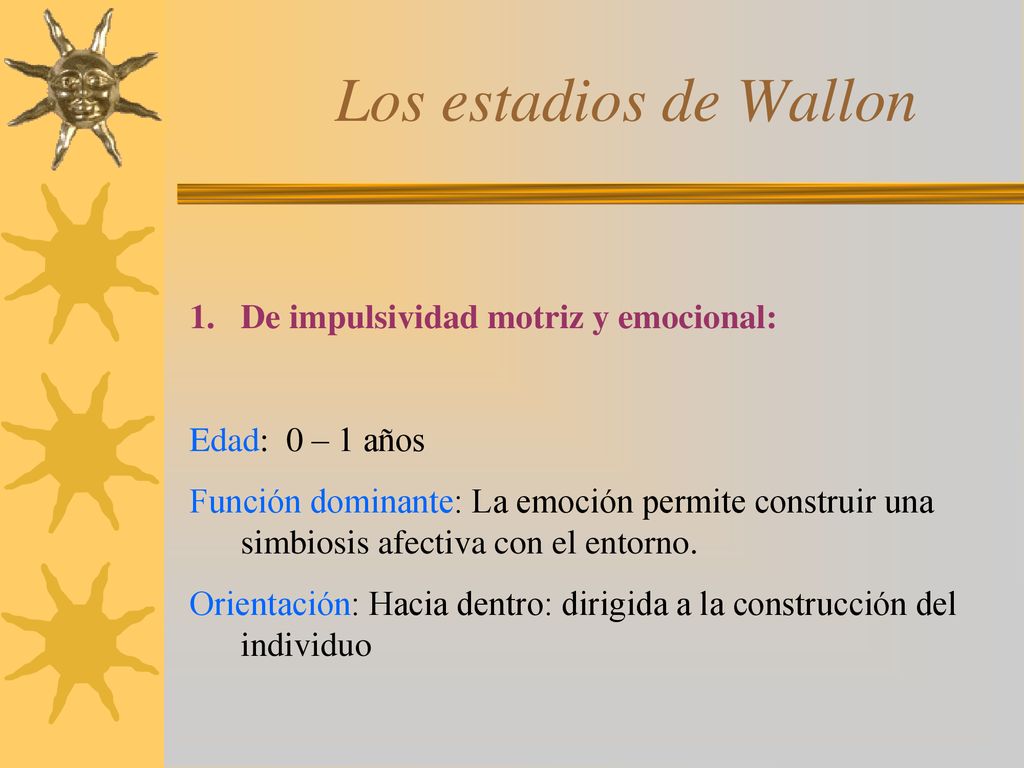 Los estadios de Wallon

1. De impulsividad motriz y emocional:

Edad: 0 – 1 años

Función dominante: La emoción permite construir una simbiosis afectiva con el entorno.

Orientación: Hacia dentro: dirigida a la construcción del individuo